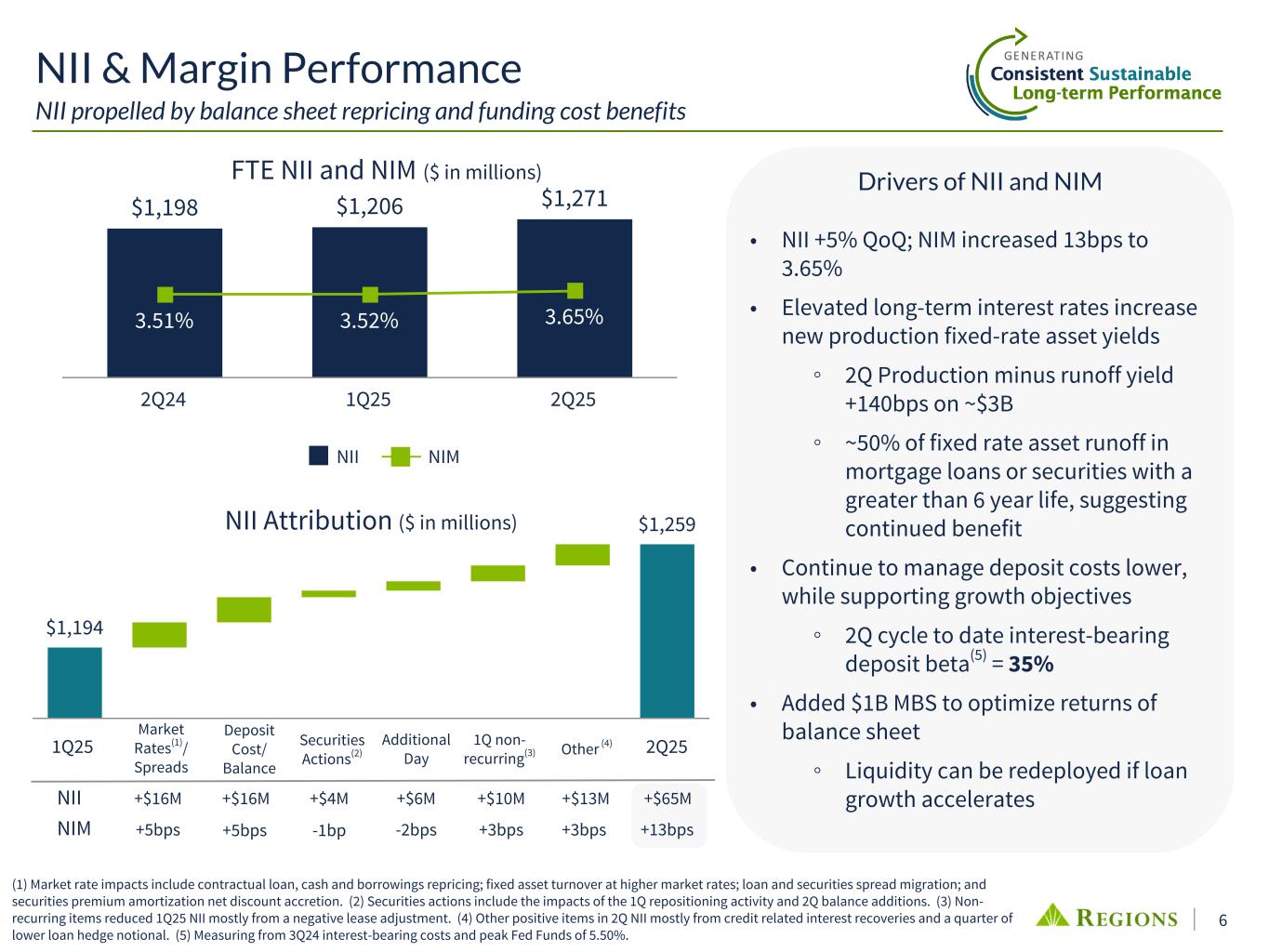 NII & Margin Performance
NII propelled by balance sheet repricing and funding cost benefits

GENERATING
Consistent Sustainable
Long-term Performance

FTE NII and NIM ($ in millions)

$1,198 $1,206 $1,271

3.51% 3.52% 3.65%

2Q24 1Q25 2Q25

NII NIM

NII Attribution ($ in millions)

$1,194 $1,259

| 1Q25 | Market Rates$^{(1)}$/ Spreads | Deposit Cost/ Balance | Securities Actions$^{(2)}$ | Additional Day | 1Q non-recurring$^{(3)}$ | Other$^{(4)}$ | 2Q25 |
|---|---|---|---|---|---|---|---|
| NII | +$16M | +$16M | +$4M | +$6M | +$10M | +$13M | +$65M |
| NIM | +5bps | +5bps | -1bp | -2bps | +3bps | +3bps | +13bps |

Drivers of NII and NIM

• NII +5% QoQ; NIM increased 13bps to 3.65%
• Elevated long-term interest rates increase new production fixed-rate asset yields
◦ 2Q Production minus runoff yield +140bps on ~$3B
◦ ~50% of fixed rate asset runoff in mortgage loans or securities with a greater than 6 year life, suggesting continued benefit
• Continue to manage deposit costs lower, while supporting growth objectives
◦ 2Q cycle to date interest-bearing deposit beta$^{(5)}$ = 35%
• Added $1B MBS to optimize returns of balance sheet
◦ Liquidity can be redeployed if loan growth accelerates

(1) Market rate impacts include contractual loan, cash and borrowings repricing; fixed asset turnover at higher market rates; loan and securities spread migration; and securities premium amortization net discount accretion. (2) Securities actions include the impacts of the 1Q repositioning activity and 2Q balance additions. (3) Non-recurring items reduced 1Q25 NII mostly from a negative lease adjustment. (4) Other positive items in 2Q NII mostly from credit related interest recoveries and a quarter of lower loan hedge notional. (5) Measuring from 3Q24 interest-bearing costs and peak Fed Funds of 5.50%.

REGIONS 6